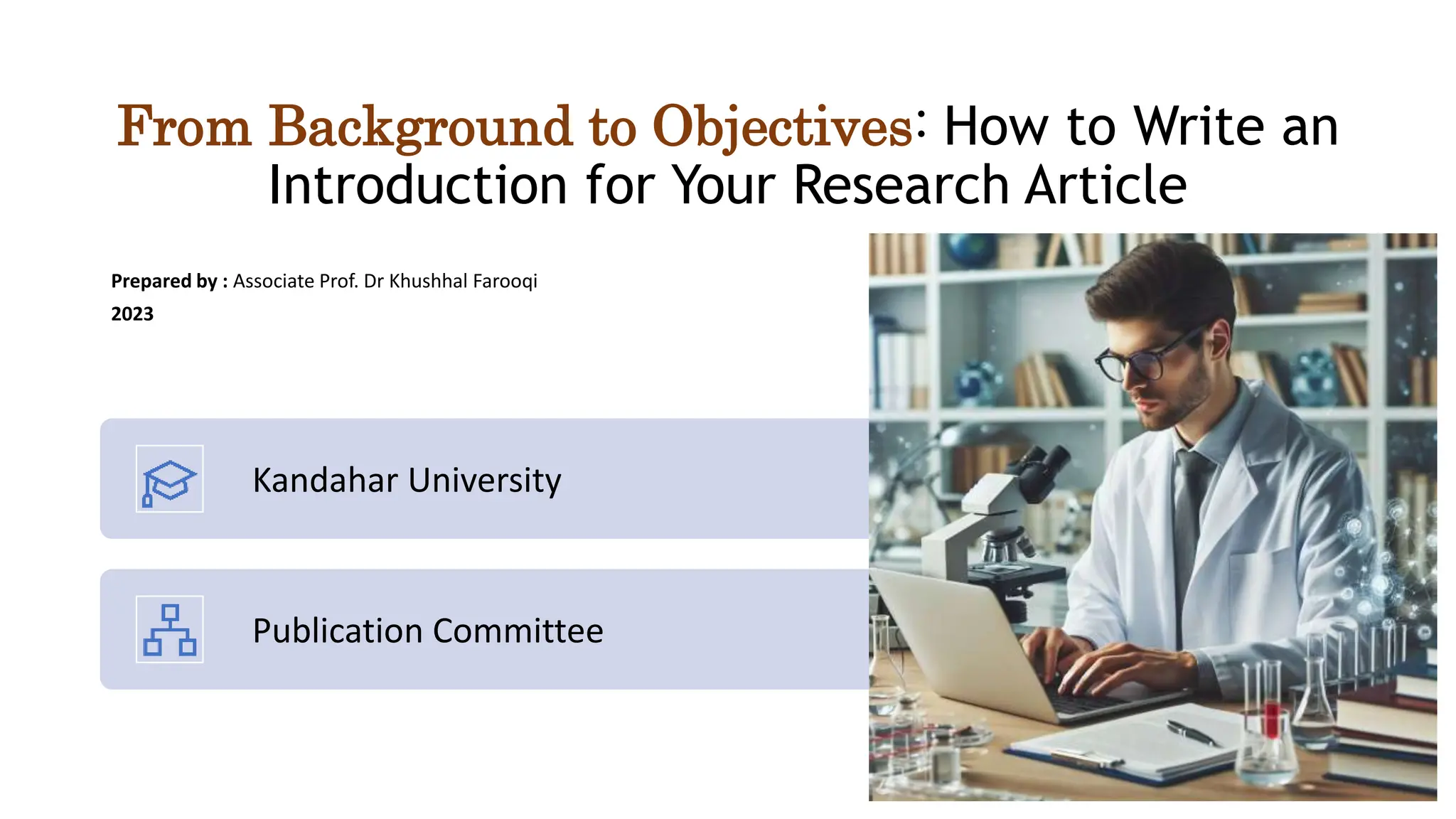 From Background to Objectives: How to Write an Introduction for Your Research Article

Prepared by : Associate Prof. Dr Khushhal Farooqi
2023

Kandahar University

Publication Committee